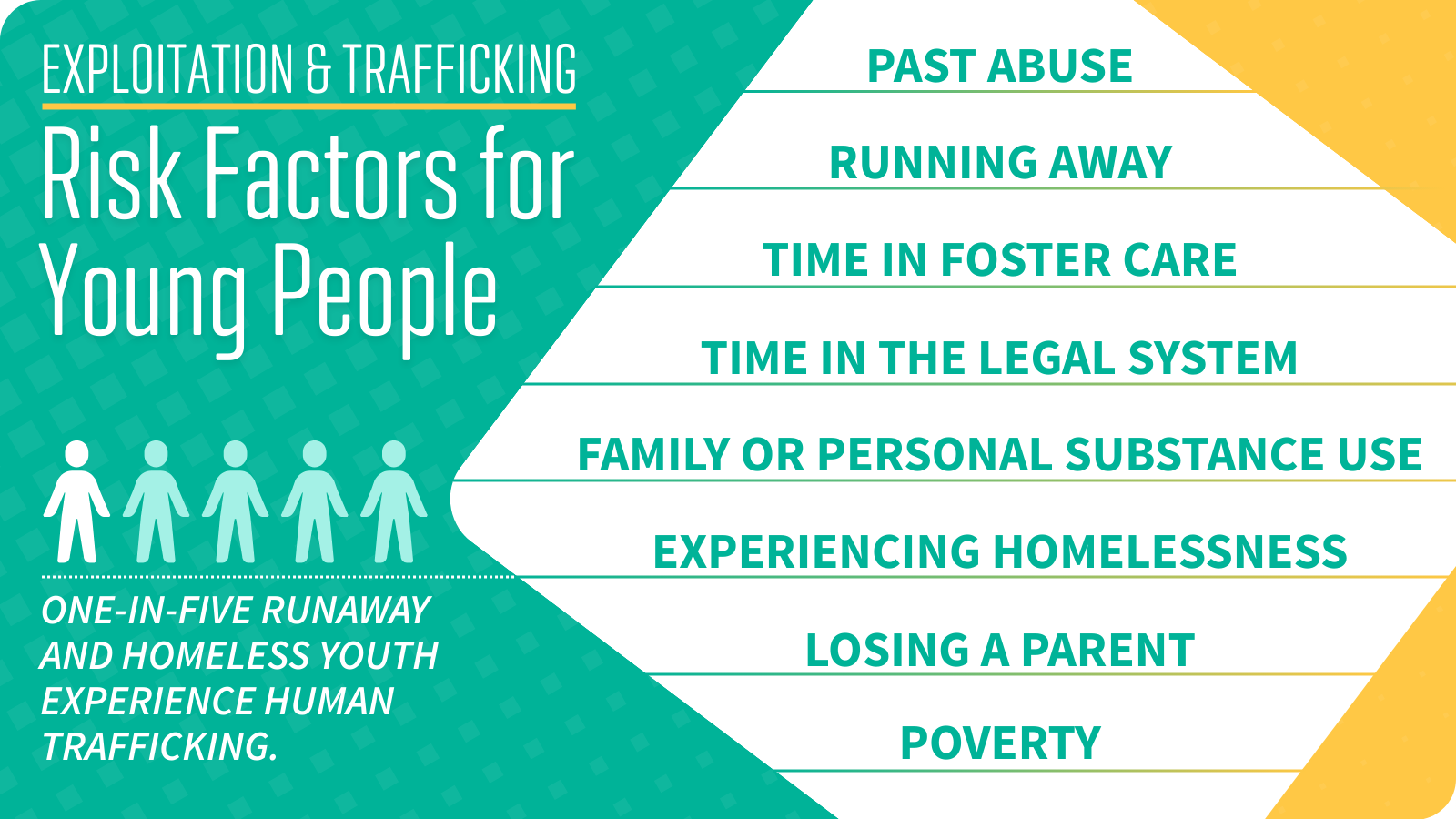 EXPLOITATION & TRAFFICKING

Risk Factors for Young People

ONE-IN-FIVE RUNAWAY AND HOMELESS YOUTH EXPERIENCE HUMAN TRAFFICKING.

PAST ABUSE

RUNNING AWAY

TIME IN FOSTER CARE

TIME IN THE LEGAL SYSTEM

FAMILY OR PERSONAL SUBSTANCE USE

EXPERIENCING HOMELESSNESS

LOSING A PARENT

POVERTY